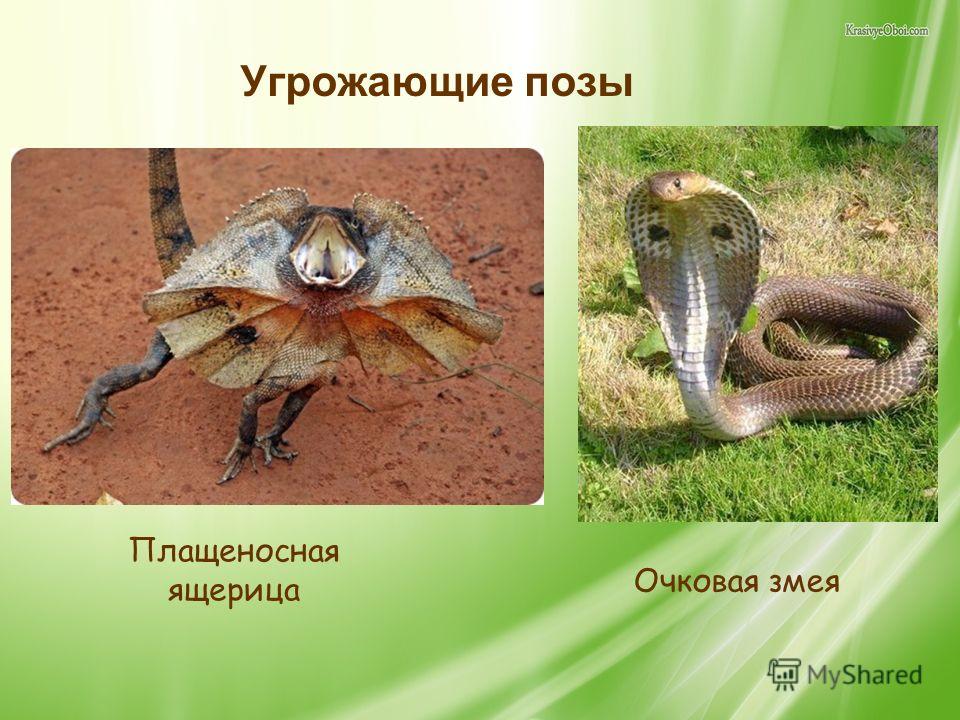 KrasivyeOboi.com

Угрожающие позы

Плащеносная ящерица

Очковая змея

MyShared